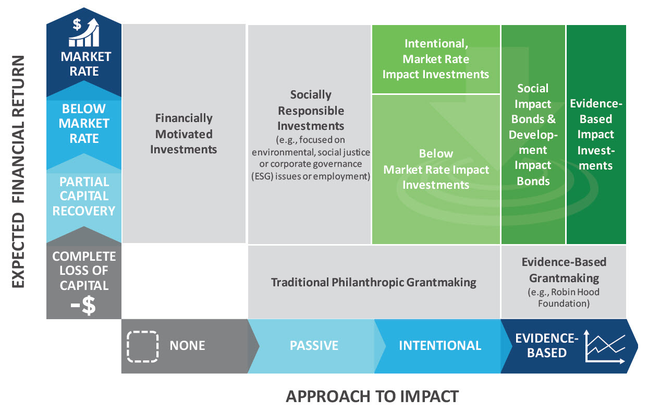 EXPECTED FINANCIAL RETURN

$

MARKET RATE

BELOW MARKET RATE

PARTIAL CAPITAL RECOVERY

COMPLETE LOSS OF CAPITAL
-$

Financially Motivated Investments

Socially Responsible Investments
(e.g., focused on environmental, social justice or corporate governance (ESG) issues or employment)

Intentional, Market Rate Impact Investments

Below Market Rate Impact Investments

Social Impact Bonds & Development Impact Bonds

Evidence-Based Impact Investments

Traditional Philanthropic Grantmaking

Evidence-Based Grantmaking
(e.g., Robin Hood Foundation)

NONE

PASSIVE

INTENTIONAL

EVIDENCE-BASED

APPROACH TO IMPACT